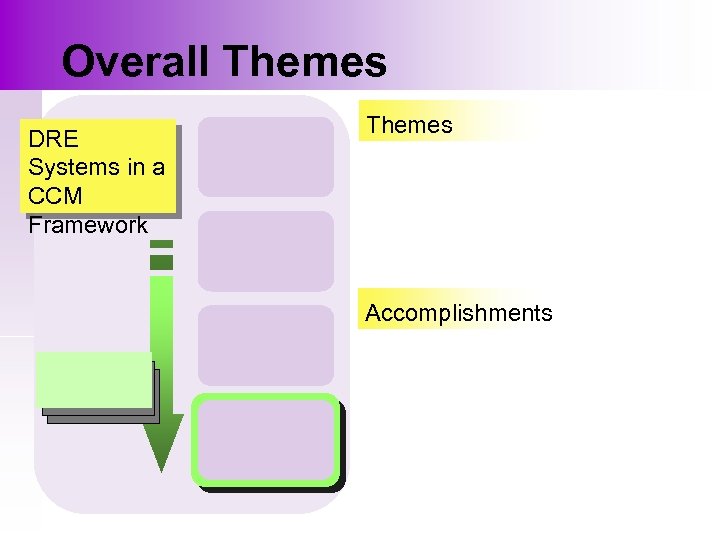 Overall Themes

DRE Systems in a CCM Framework

Themes

Accomplishments